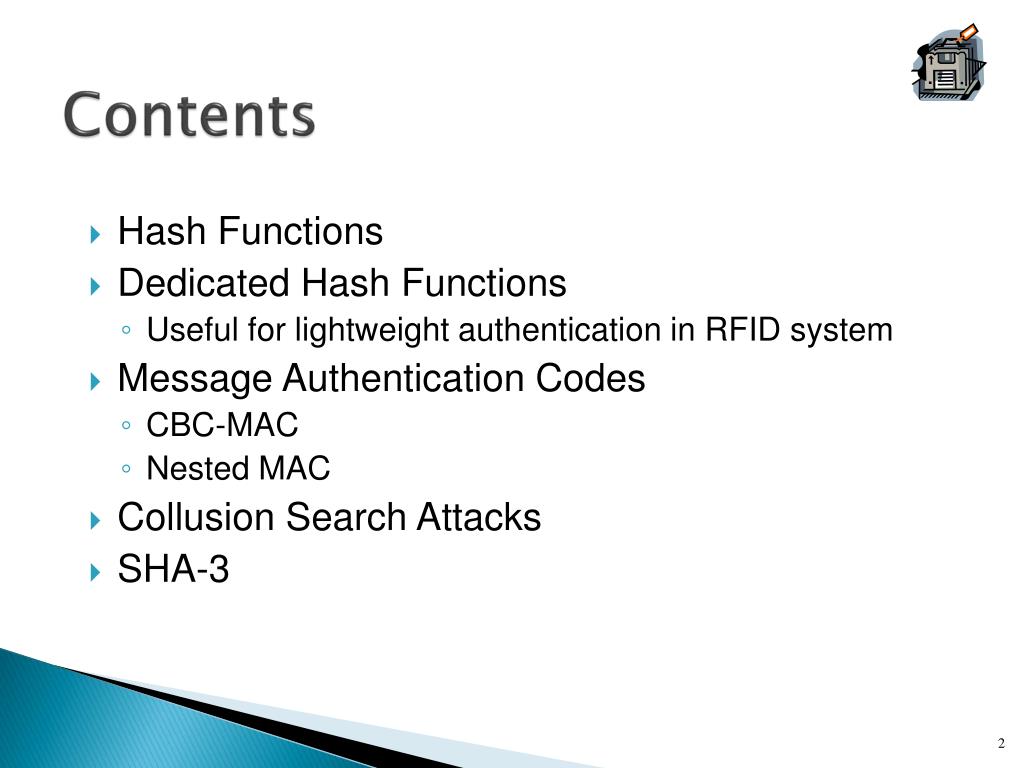 Contents

Hash Functions

Dedicated Hash Functions

Useful for lightweight authentication in RFID system

Message Authentication Codes

CBC-MAC

Nested MAC

Collusion Search Attacks

SHA-3

2